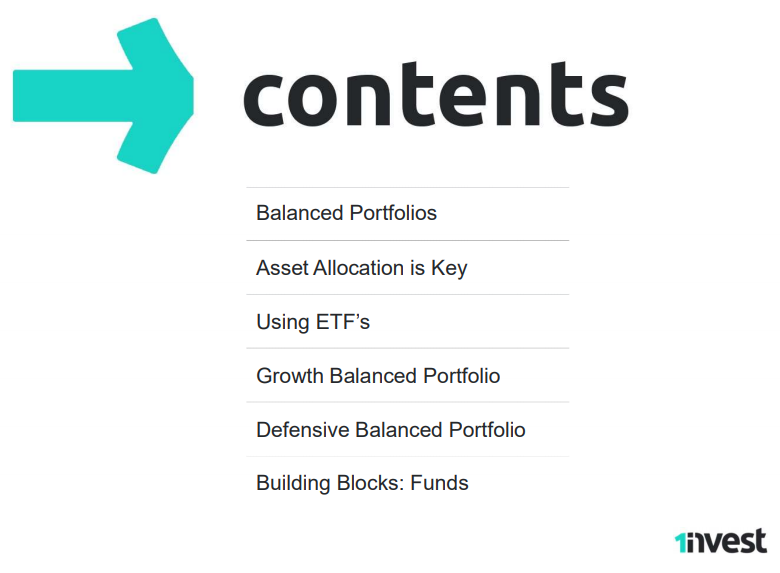 contents

Balanced Portfolios

Asset Allocation is Key

Using ETF’s

Growth Balanced Portfolio

Defensive Balanced Portfolio

Building Blocks: Funds

1nvest